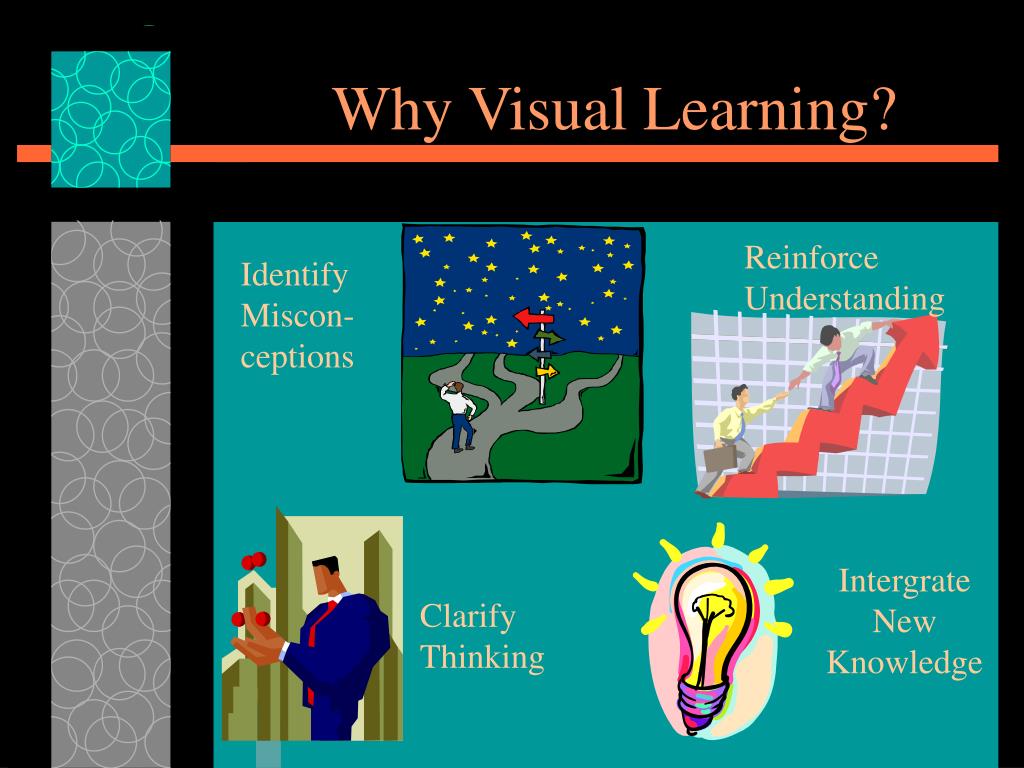 Why Visual Learning?

Identify Misconceptions

Reinforce Understanding

Clarify Thinking

Intergrate New Knowledge